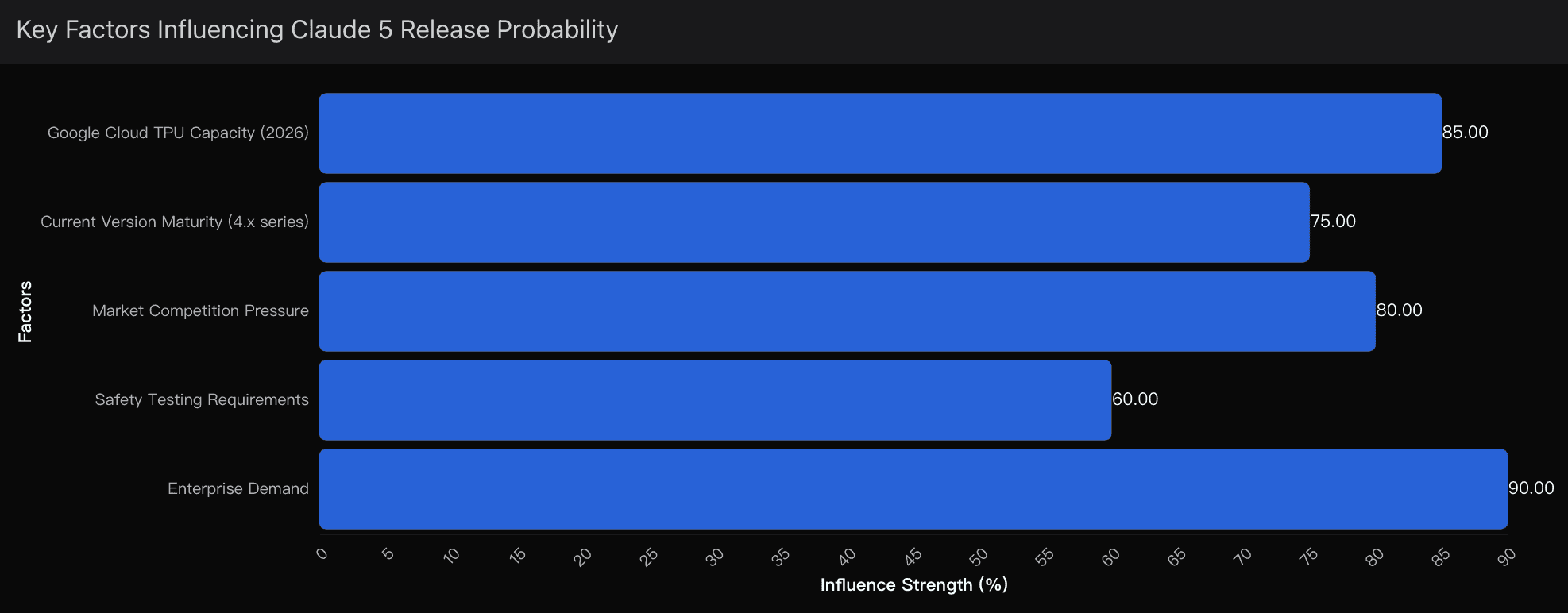 Key Factors Influencing Claude 5 Release Probability

Factors

Google Cloud TPU Capacity (2026) 85.00

Current Version Maturity (4.x series) 75.00

Market Competition Pressure 80.00

Safety Testing Requirements 60.00

Enterprise Demand 90.00

0 5 10 15 20 25 30 35 40 45 50 55 60 65 70 75 80 85 90

Influence Strength (%)